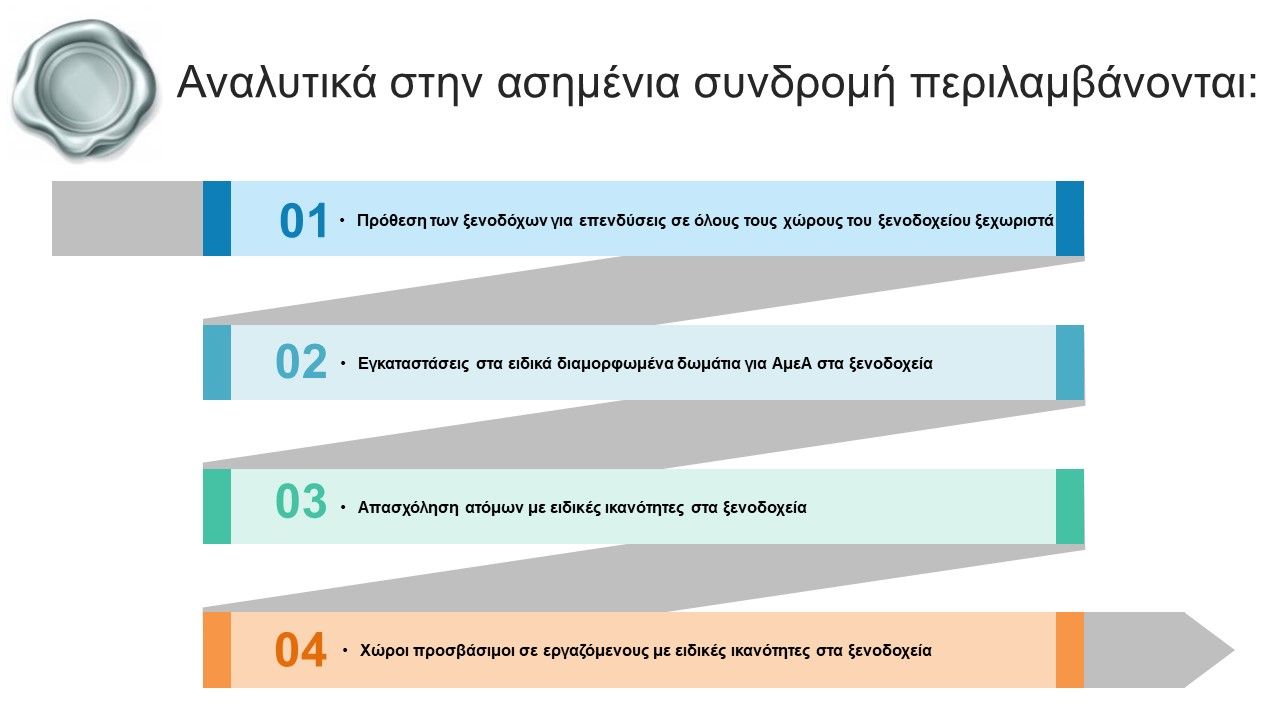 Αναλυτικά στην ασημένια συνδρομή περιλαμβάνονται:

01
• Πρόθεση των ξενοδόχων για επενδύσεις σε όλους τους χώρους του ξενοδοχείου ξεχωριστά

02
• Εγκαταστάσεις στα ειδικά διαμορφωμένα δωμάτια για ΑμεΑ στα ξενοδοχεία

03
• Απασχόληση ατόμων με ειδικές ικανότητες στα ξενοδοχεία

04
• Χώροι προσβάσιμοι σε εργαζόμενους με ειδικές ικανότητες στα ξενοδοχεία